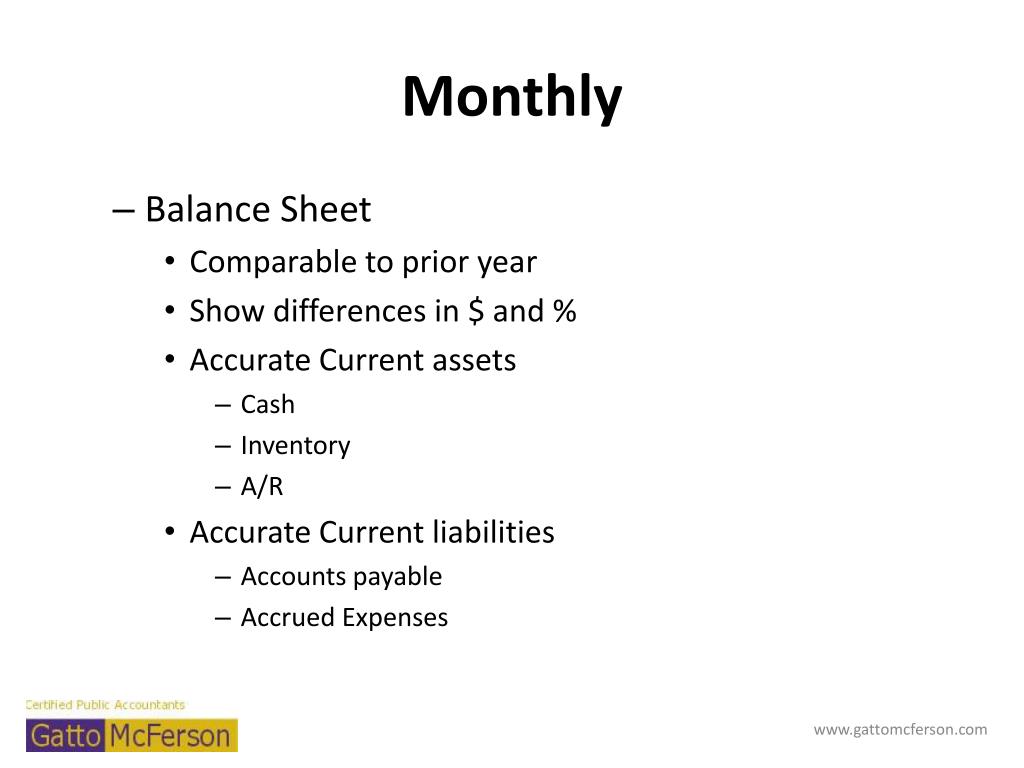 Monthly

– Balance Sheet
• Comparable to prior year
• Show differences in \$ and %
• Accurate Current assets
– Cash
– Inventory
– A/R
• Accurate Current liabilities
– Accounts payable
– Accrued Expenses

Certified Public Accountants
Gatto McFerson

www.gattomcferson.com